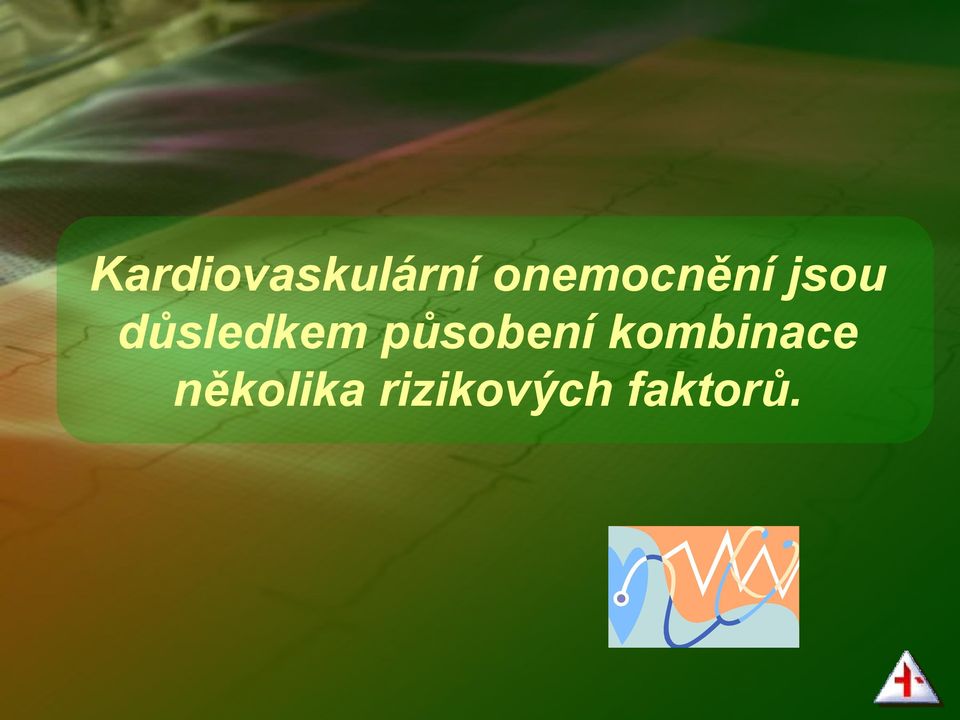 Kardiovaskulární onemocnění jsou důsledkem působení kombinace několika rizikových faktorů.